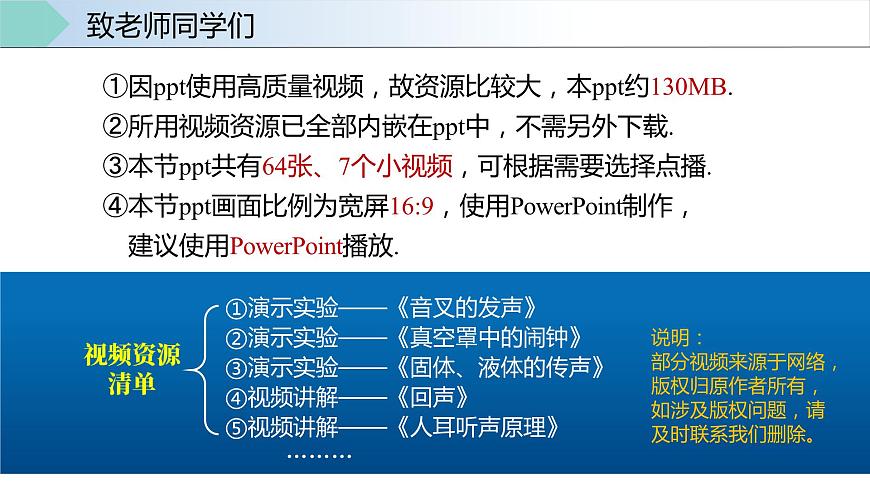 致老师同学们

①因ppt使用高质量视频，故资源比较大，本ppt约130MB.
②所用视频资源已全部内嵌在ppt中，不需另外下载.
③本节ppt共有64张、7个小视频，可根据需要选择点播.
④本节ppt画面比例为宽屏16:9，使用PowerPoint制作，建议使用PowerPoint播放.

视频资源清单

①演示实验——《音叉的发声》
②演示实验——《真空罩中的闹钟》
③演示实验——《固体、液体的传声》
④视频讲解——《回声》
⑤视频讲解——《人耳听声原理》
………

说明：
部分视频来源于网络，版权归原作者所有，如涉及版权问题，请及时联系我们删除。